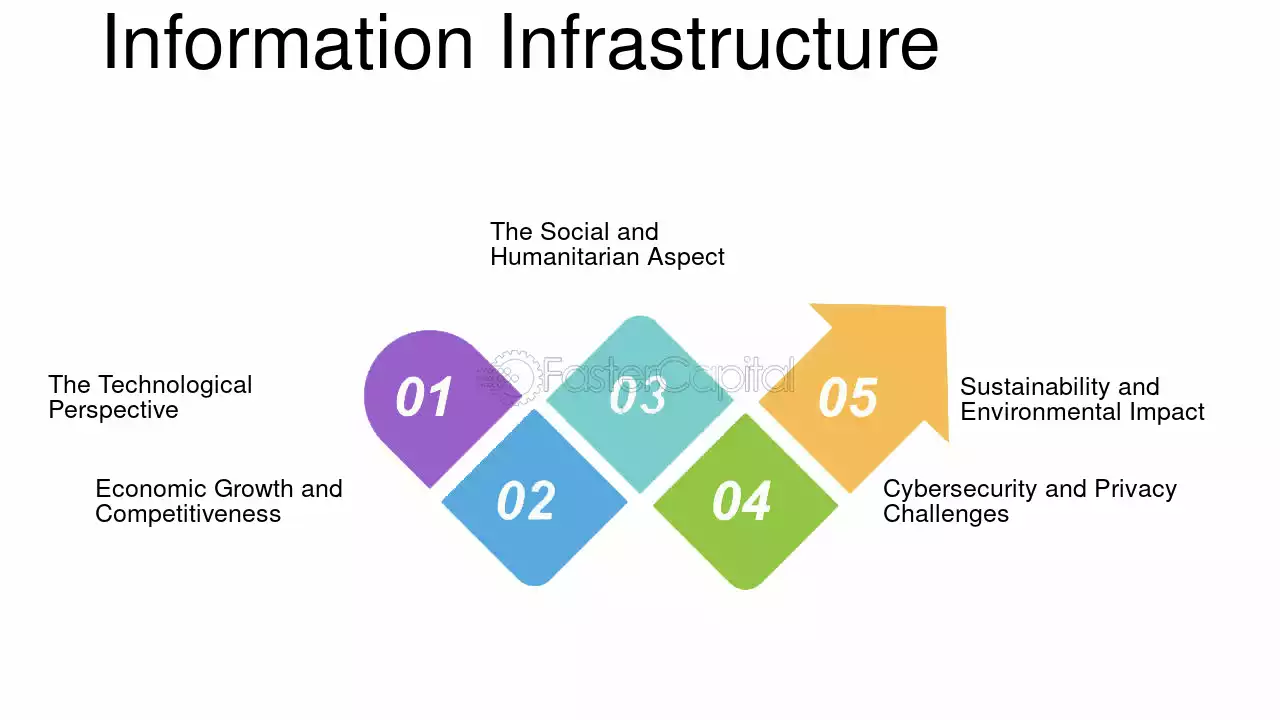 Information Infrastructure

The Social and Humanitarian Aspect

The Technological Perspective

01

03

05

Sustainability and Environmental Impact

Economic Growth and Competitiveness

02

04

Cybersecurity and Privacy Challenges

FasterCapital